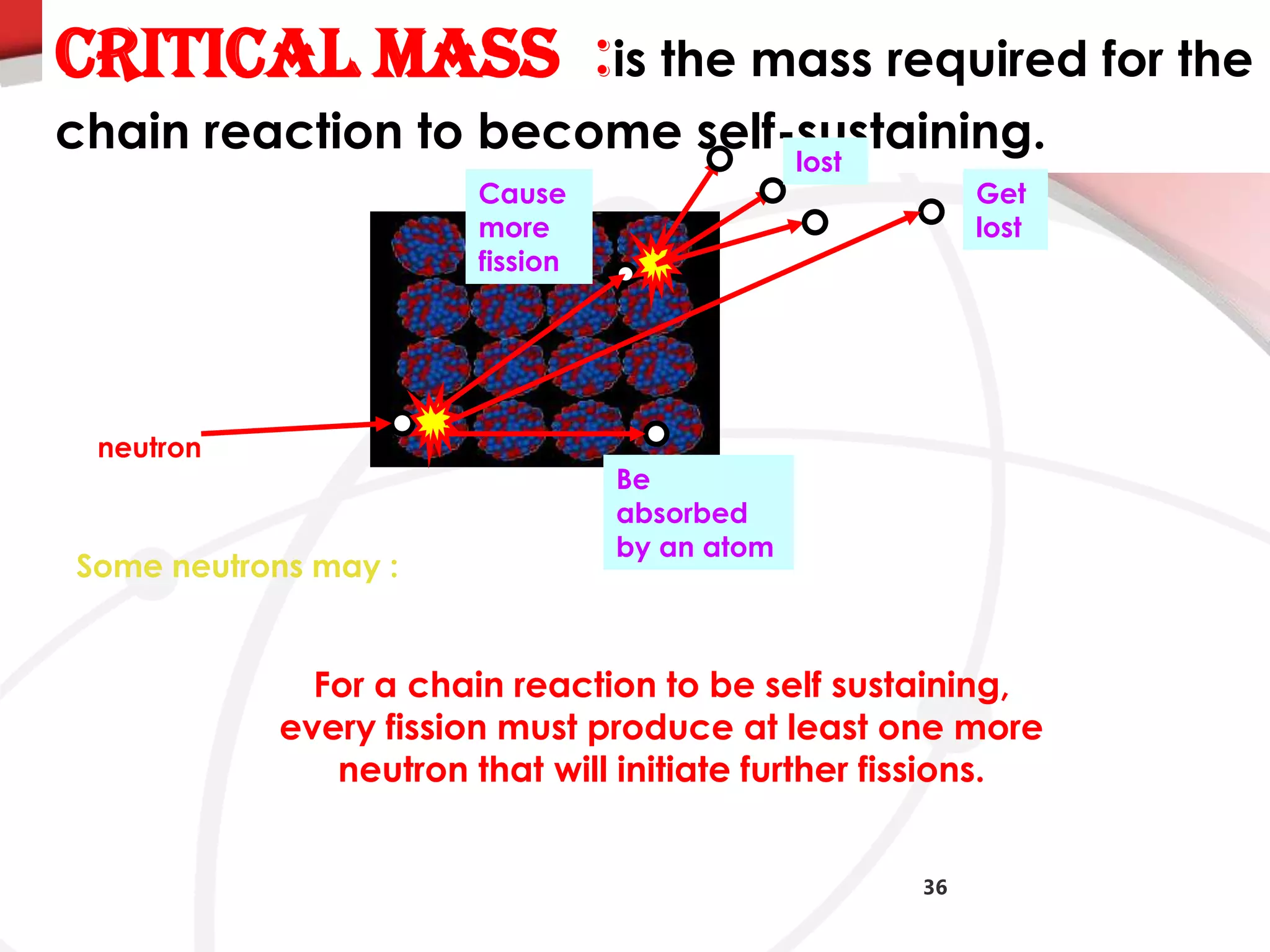 CRITICAL MASS :is the mass required for the chain reaction to become self-sustaining.

lost

Cause more fission

Get lost

neutron

Be absorbed by an atom

Some neutrons may :

For a chain reaction to be self sustaining, every fission must produce at least one more neutron that will initiate further fissions.

36